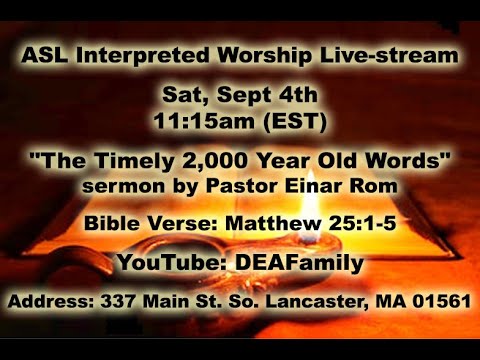 ASL Interpreted Worship Live-stream

Sat, Sept 4th
11:15am (EST)

"The Timely 2,000 Year Old Words"
sermon by Pastor Einar Rom

Bible Verse: Matthew 25:1-5

YouTube: DEAFamily

Address: 337 Main St. So. Lancaster, MA 01561